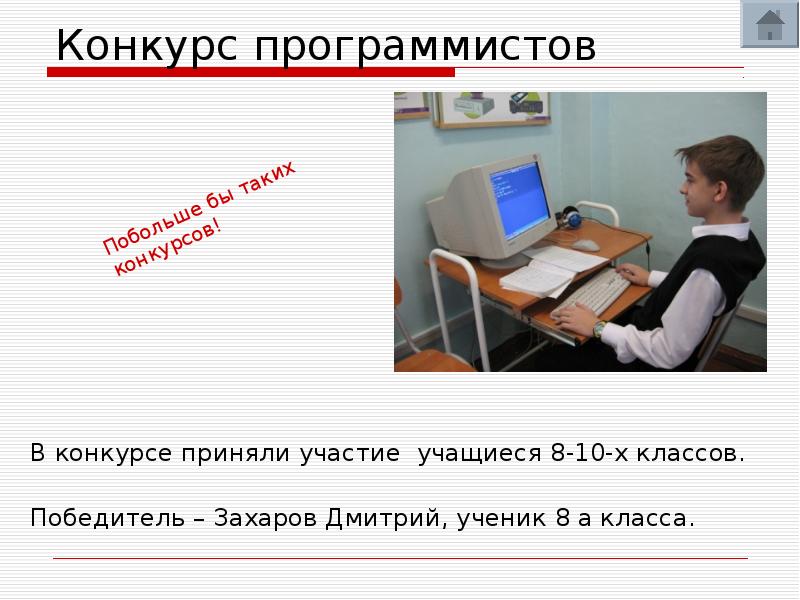 Конкурс программистов

Побольше бы таких конкурсов!

В конкурсе приняли участие  учащиеся 8-10-х классов.

Победитель – Захаров Дмитрий, ученик 8 а класса.